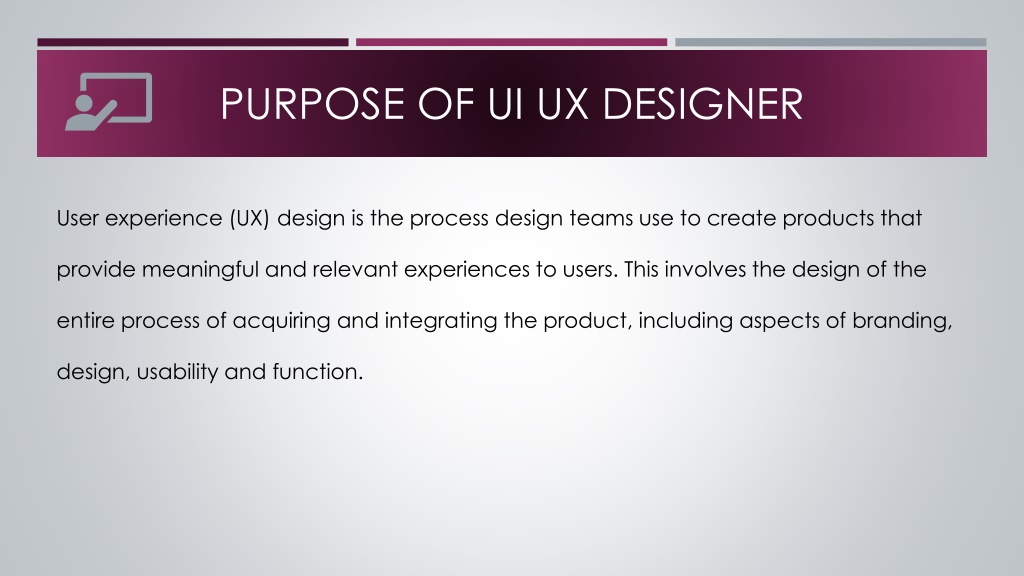 PURPOSE OF UI UX DESIGNER

User experience (UX) design is the process design teams use to create products that provide meaningful and relevant experiences to users. This involves the design of the entire process of acquiring and integrating the product, including aspects of branding, design, usability and function.